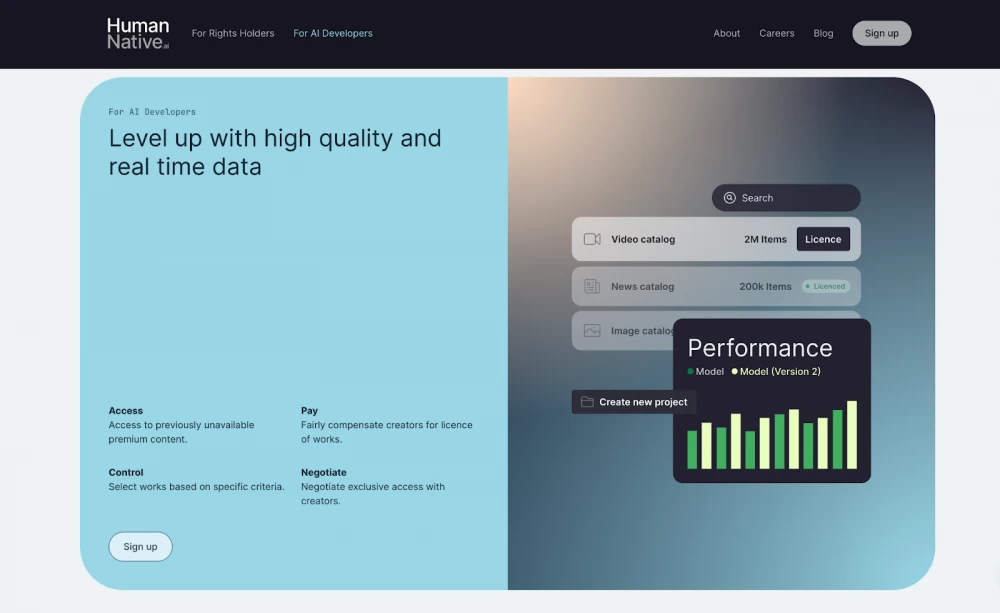 Human Native.ai

For Rights Holders

For AI Developers

About

Careers

Blog

Sign up

For AI Developers

Level up with high quality and real time data

Access
Access to previously unavailable premium content.

Pay
Fairly compensate creators for licence of works.

Control
Select works based on specific criteria.

Negotiate
Negotiate exclusive access with creators.

Sign up

Search

Video catalog 2M Items Licence

News catalog 200k Items Licenced

Image catalog

Performance

Model Model (Version 2)

Create new project